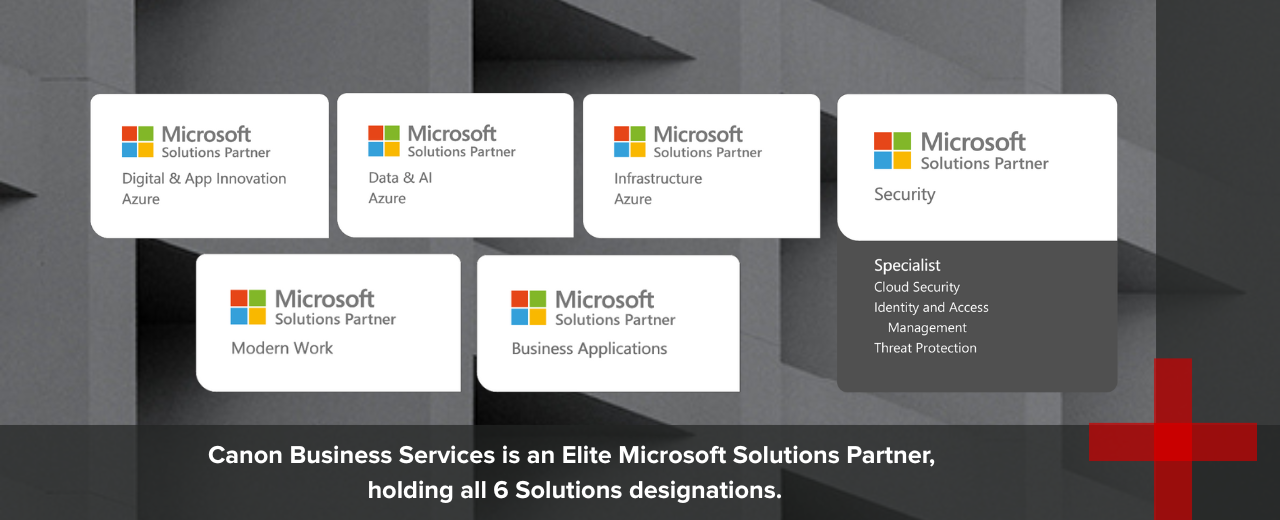 Microsoft
Solutions Partner
Digital & App Innovation
Azure

Microsoft
Solutions Partner
Data & AI
Azure

Microsoft
Solutions Partner
Infrastructure
Azure

Microsoft
Solutions Partner
Security

Specialist
Cloud Security
Identity and Access Management
Threat Protection

Microsoft
Solutions Partner
Modern Work

Microsoft
Solutions Partner
Business Applications

Canon Business Services is an Elite Microsoft Solutions Partner, holding all 6 Solutions designations.